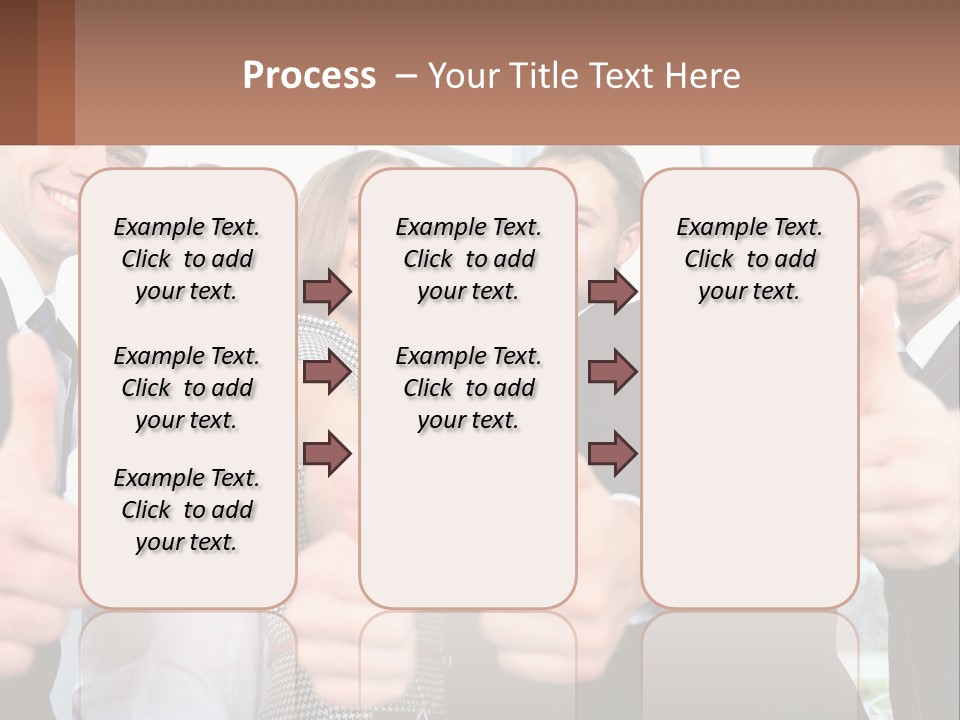 Process – Your Title Text Here

Example Text. Click to add your text.

Example Text. Click to add your text.

Example Text. Click to add your text.

Example Text. Click to add your text.

Example Text. Click to add your text.

Example Text. Click to add your text.